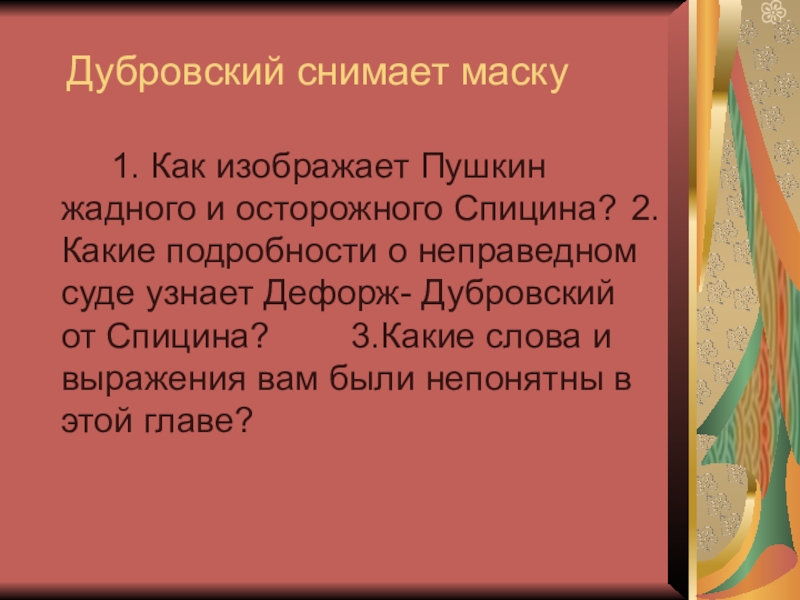 Дубровский снимает маску

1. Как изображает Пушкин жадного и осторожного Спицина? 2. Какие подробности о неправедном суде узнает Дефорж- Дубровский от Спицина? 3.Какие слова и выражения вам были непонятны в этой главе?